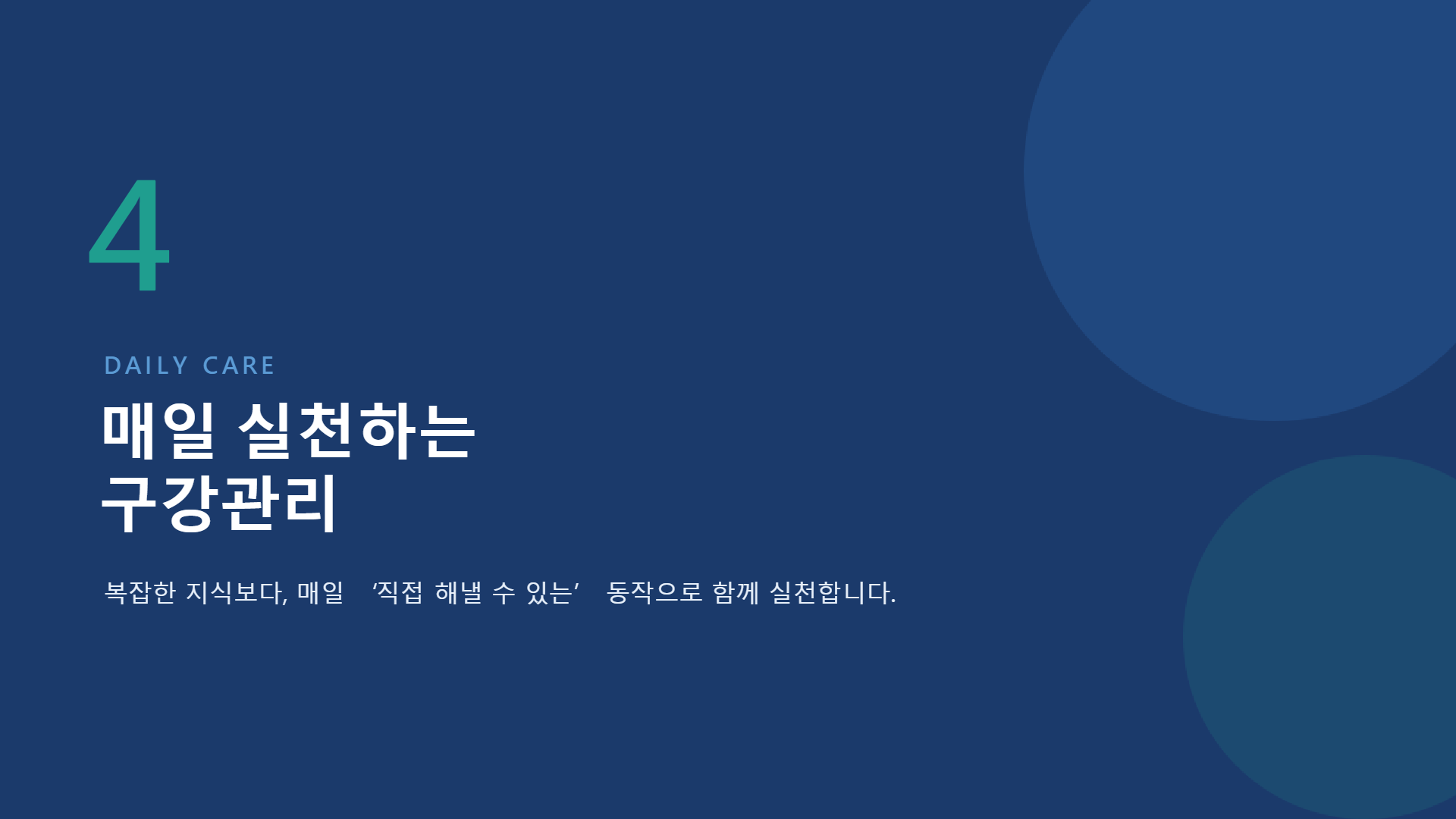 4

DAILY CARE

매일 실천하는
구강관리

복잡한 지식보다, 매일 ‘직접 해낼 수 있는’ 동작으로 함께 실천합니다.